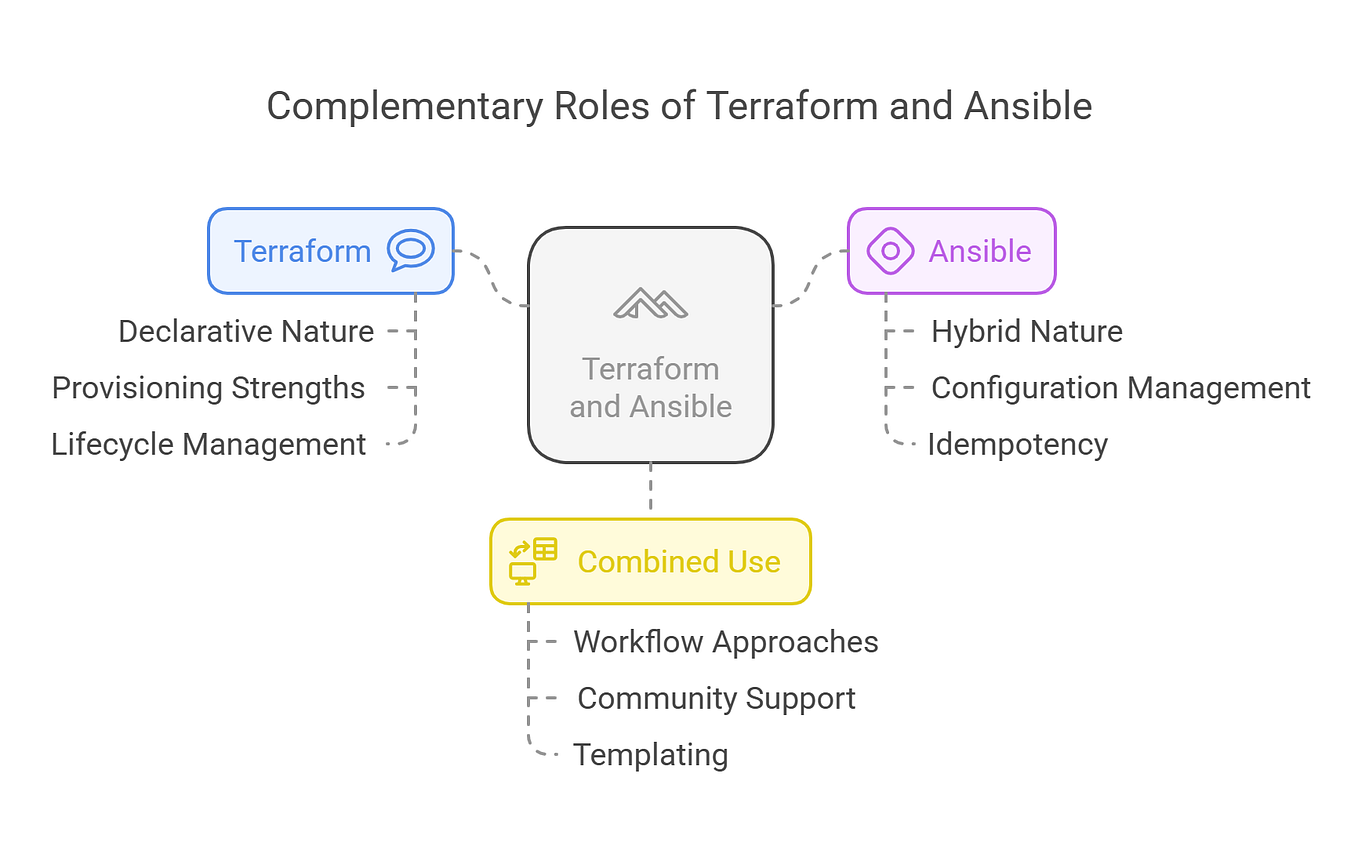 Complementary Roles of Terraform and Ansible

Terraform

Declarative Nature

Provisioning Strengths

Lifecycle Management

Terraform and Ansible

Ansible

Hybrid Nature

Configuration Management

Idempotency

Combined Use

Workflow Approaches

Community Support

Templating